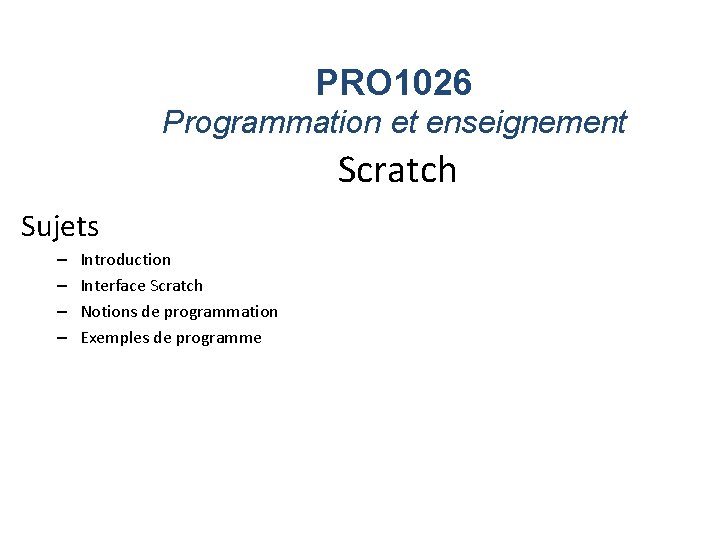 PRO1026
Programmation et enseignement
Scratch

Sujets
– Introduction
– Interface Scratch
– Notions de programmation
– Exemples de programme